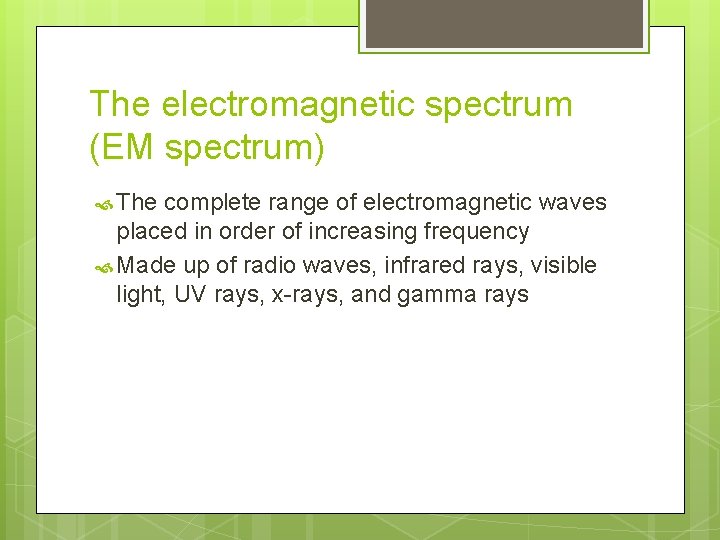 The electromagnetic spectrum (EM spectrum)

The complete range of electromagnetic waves placed in order of increasing frequency

Made up of radio waves, infrared rays, visible light, UV rays, x-rays, and gamma rays